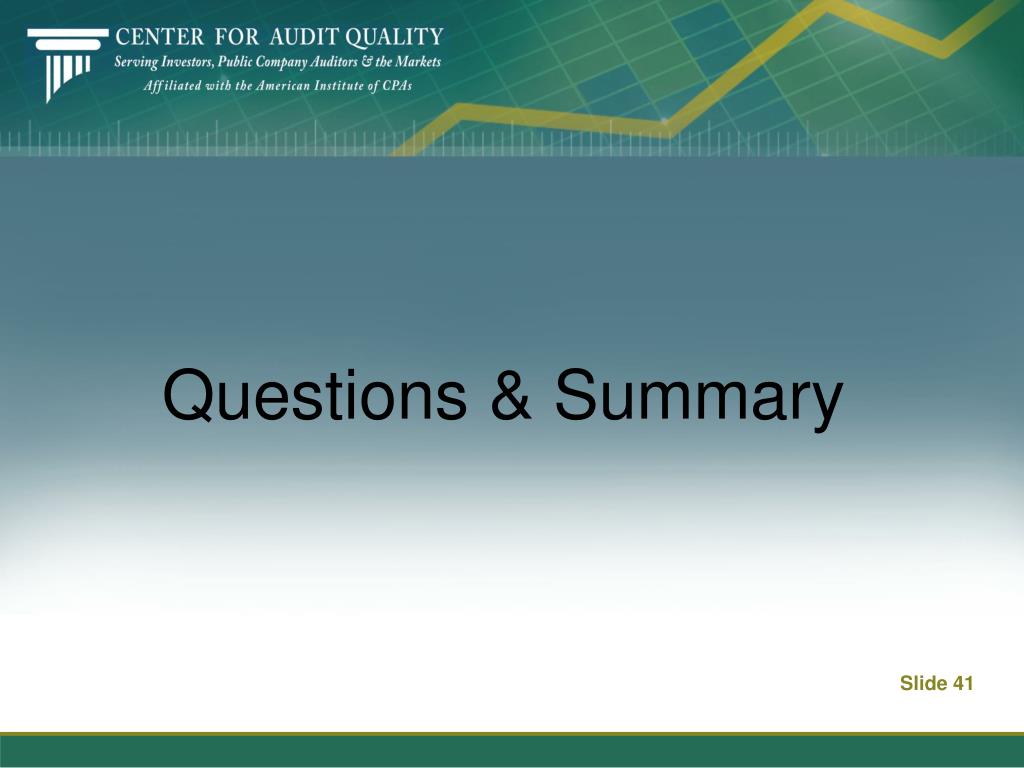 CENTER FOR AUDIT QUALITY
Serving Investors, Public Company Auditors & the Markets
Affiliated with the American Institute of CPAs

Questions & Summary

Slide 41